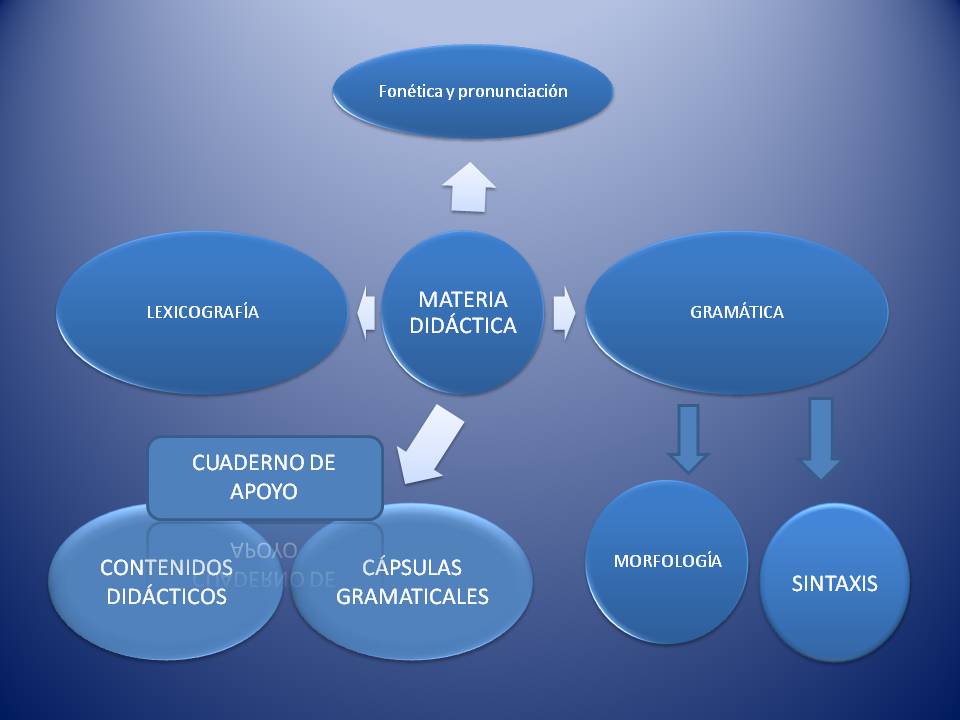 Fonética y pronunciación

LEXICOGRAFÍA

MATERIA DIDÁCTICA

GRAMÁTICA

CUADERNO DE APOYO

CONTENIDOS DIDÁCTICOS

CÁPSULAS GRAMATICALES

MORFOLOGÍA

SINTAXIS